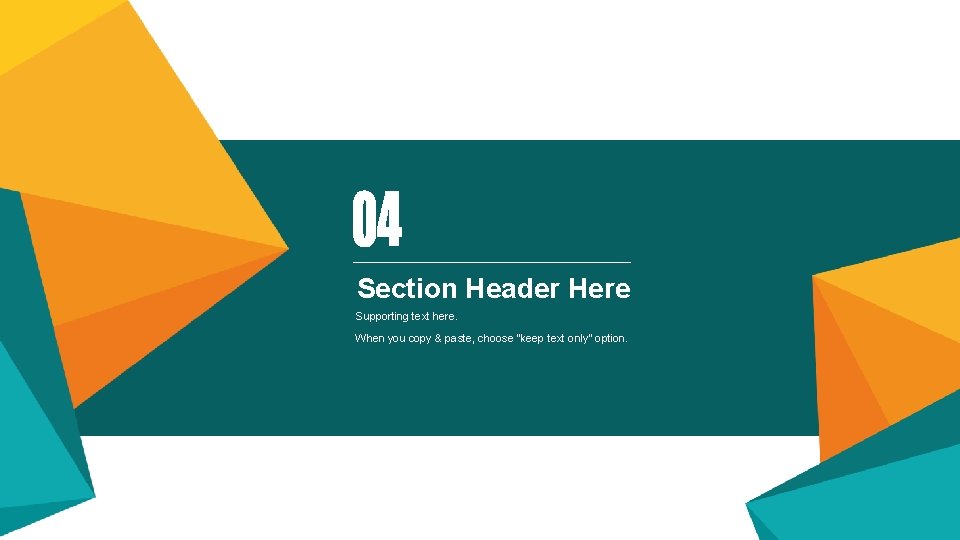 04

Section Header Here

Supporting text here.

When you copy & paste, choose "keep text only" option.